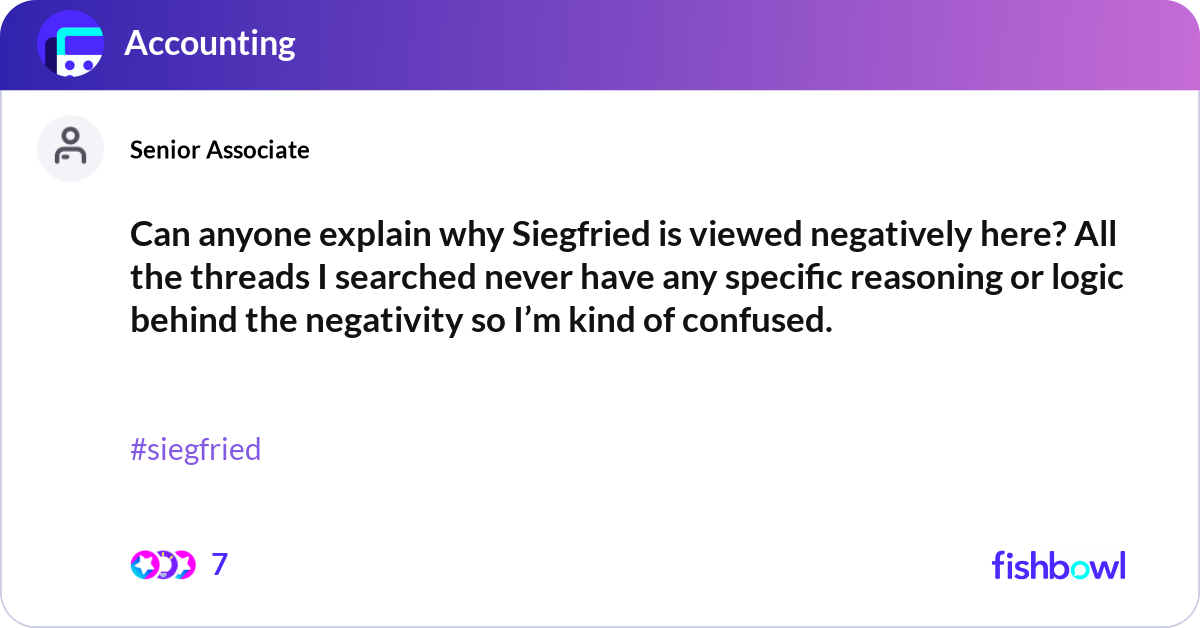 Accounting

Senior Associate

Can anyone explain why Siegfried is viewed negatively here? All the threads I searched never have any specific reasoning or logic behind the negativity so I'm kind of confused.

#siegfried

7

fishbowl